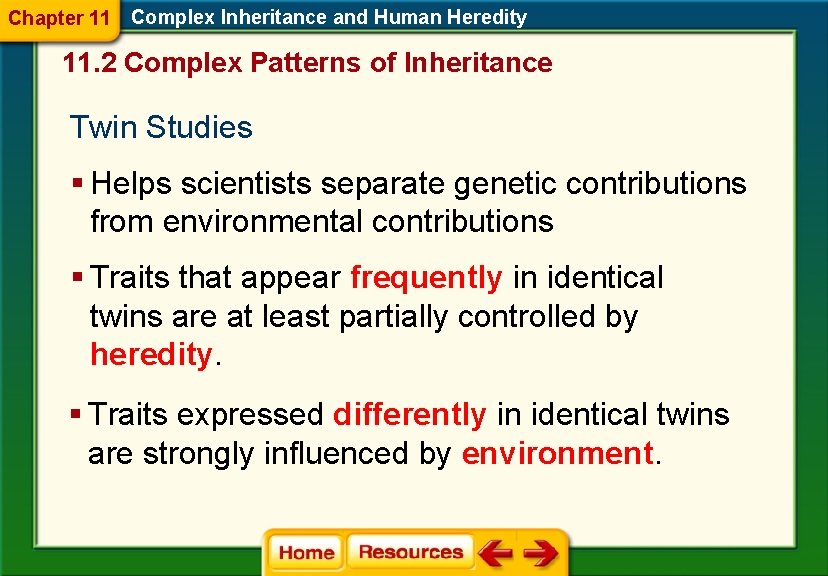 Chapter 11 Complex Inheritance and Human Heredity

11.2 Complex Patterns of Inheritance

Twin Studies

▪ Helps scientists separate genetic contributions from environmental contributions

▪ Traits that appear frequently in identical twins are at least partially controlled by heredity.

▪ Traits expressed differently in identical twins are strongly influenced by environment.

Home Resources